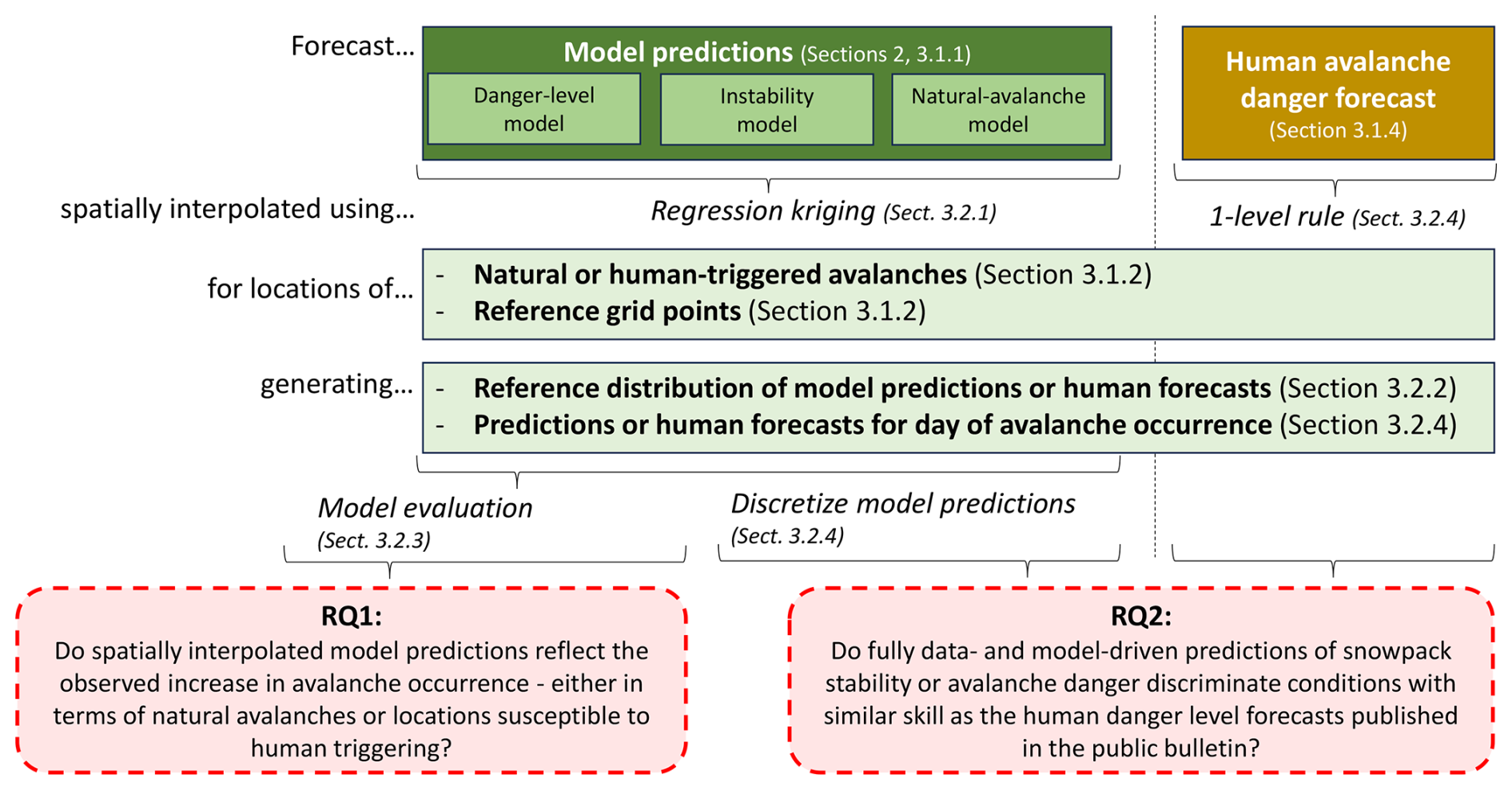 Forecast...

Model predictions (Sections 2, 3.1.1)

Danger-level model

Instability model

Natural-avalanche model

Human avalanche danger forecast (Section 3.1.4)

spatially interpolated using...

Regression kriging (Sect. 3.2.1)

1-level rule (Sect. 3.2.4)

for locations of...

- Natural or human-triggered avalanches (Section 3.1.2)
- Reference grid points (Section 3.1.2)

generating...

- Reference distribution of model predictions or human forecasts (Section 3.2.2)
- Predictions or human forecasts for day of avalanche occurrence (Section 3.2.4)

Model evaluation (Sect. 3.2.3)

Discretize model predictions (Sect. 3.2.4)

RQ1:
Do spatially interpolated model predictions reflect the observed increase in avalanche occurrence - either in terms of natural avalanches or locations susceptible to human triggering?

RQ2:
Do fully data- and model-driven predictions of snowpack stability or avalanche danger discriminate conditions with similar skill as the human danger level forecasts published in the public bulletin?